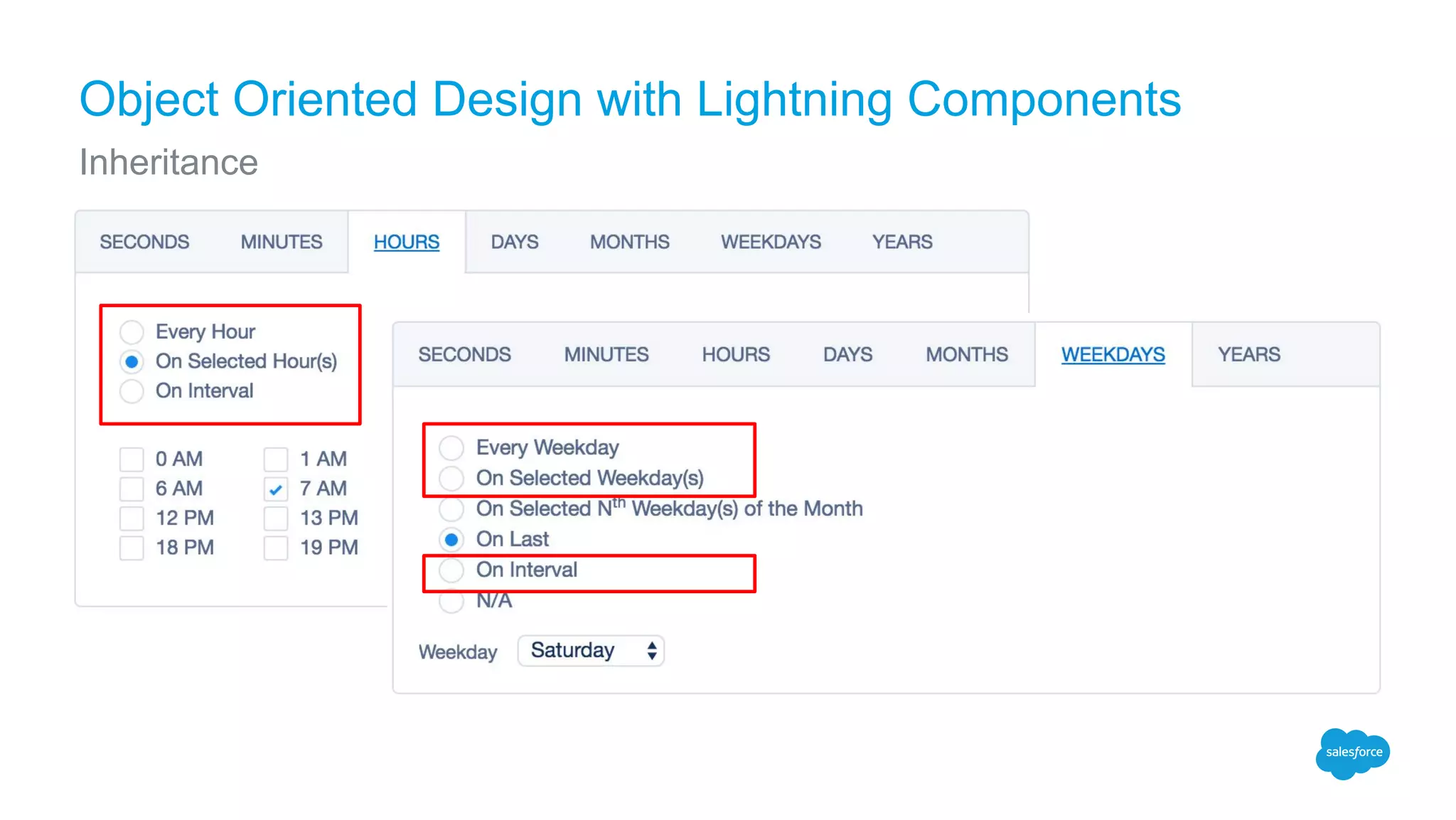 Object Oriented Design with Lightning Components

Inheritance

SECONDS MINUTES HOURS DAYS MONTHS WEEKDAYS YEARS

Every Hour
On Selected Hour(s)
On Interval

0 AM
1 AM
6 AM
7 AM
12 PM
13 PM
18 PM
19 PM

SECONDS MINUTES HOURS DAYS MONTHS WEEKDAYS YEARS

Every Weekday
On Selected Weekday(s)
On Selected N$^{th}$ Weekday(s) of the Month
On Last
On Interval
N/A

Weekday Saturday

salesforce